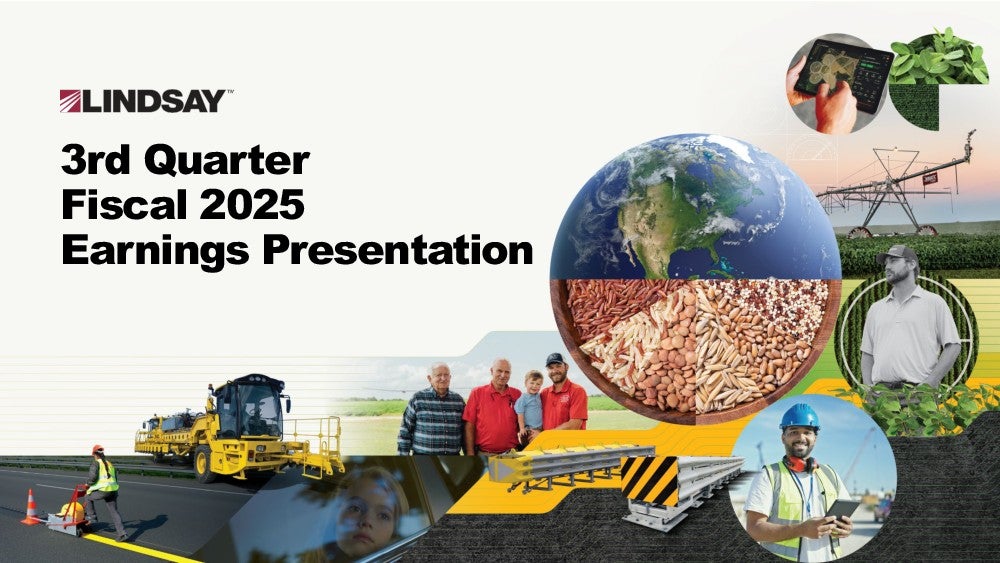 LINDSAY™

3rd Quarter
Fiscal 2025
Earnings Presentation